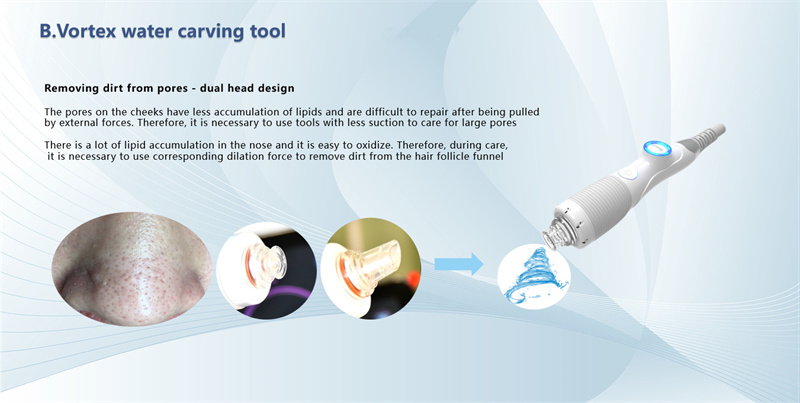 B.Vortex water carving tool

Removing dirt from pores - dual head design

The pores on the cheeks have less accumulation of lipids and are difficult to repair after being pulled by external forces. Therefore, it is necessary to use tools with less suction to care for large pores

There is a lot of lipid accumulation in the nose and it is easy to oxidize. Therefore, during care, it is necessary to use corresponding dilation force to remove dirt from the hair follicle funnel